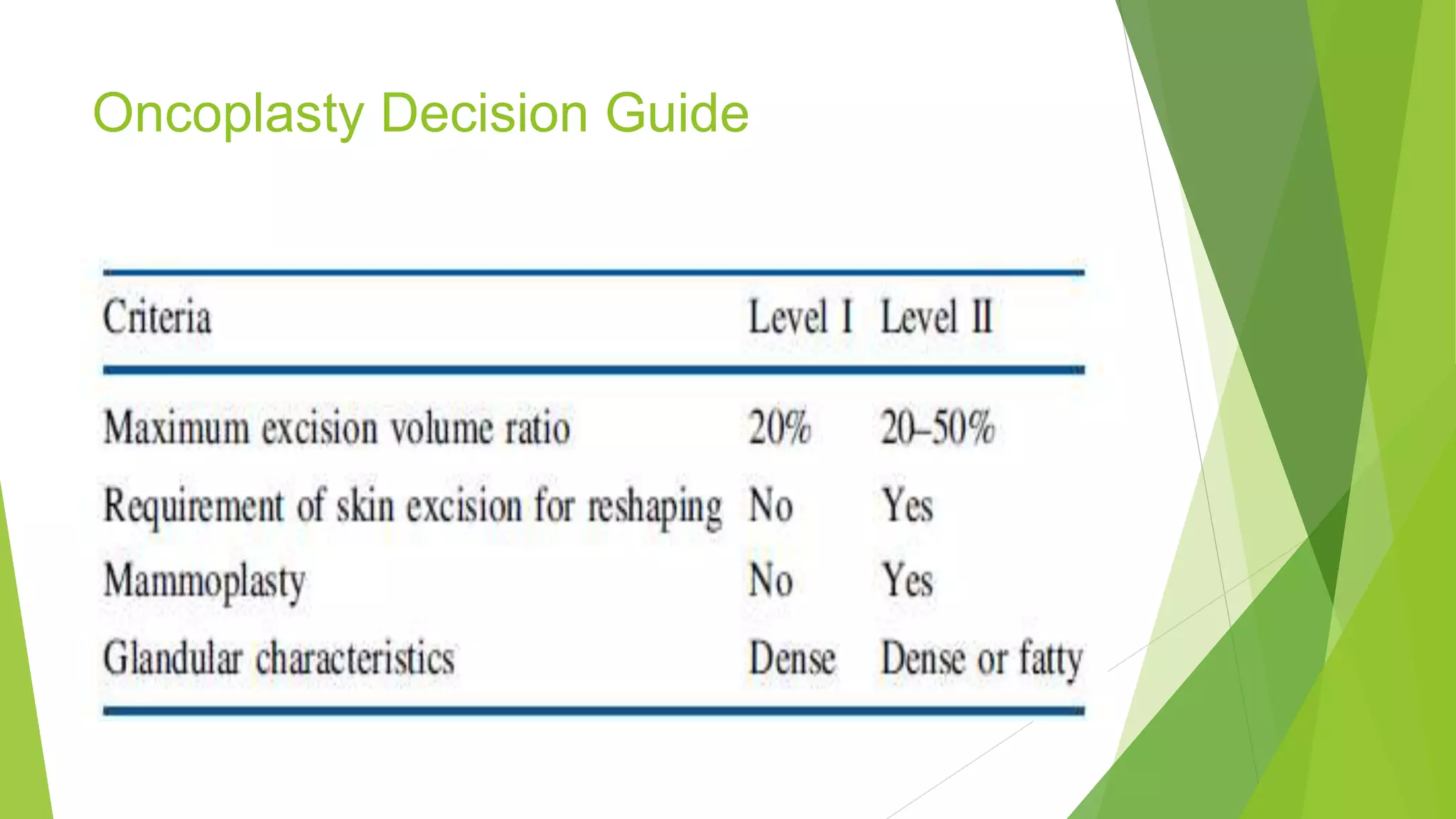 Oncoplasty Decision Guide

| Criteria | Level I | Level II |
|---|---|---|
| Maximum excision volume ratio | 20% | 20–50% |
| Requirement of skin excision for reshaping | No | Yes |
| Mammoplasty | No | Yes |
| Glandular characteristics | Dense | Dense or fatty |